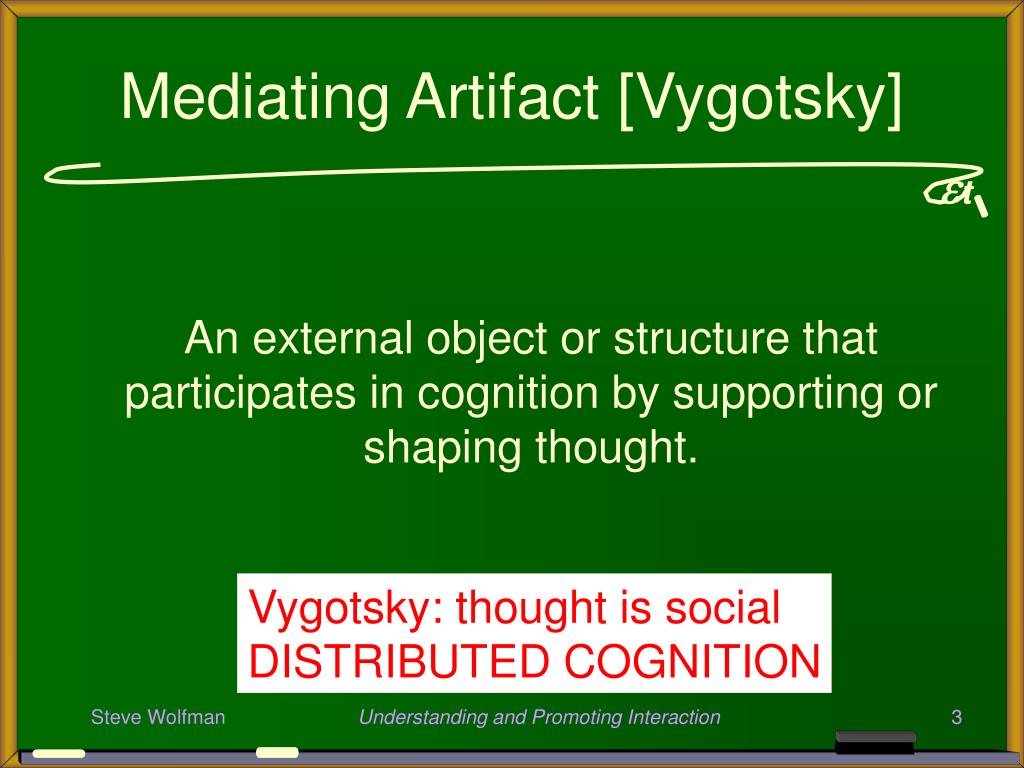 Mediating Artifact [Vygotsky]

An external object or structure that participates in cognition by supporting or shaping thought.

Vygotsky: thought is social
DISTRIBUTED COGNITION

Steve Wolfman

Understanding and Promoting Interaction

3